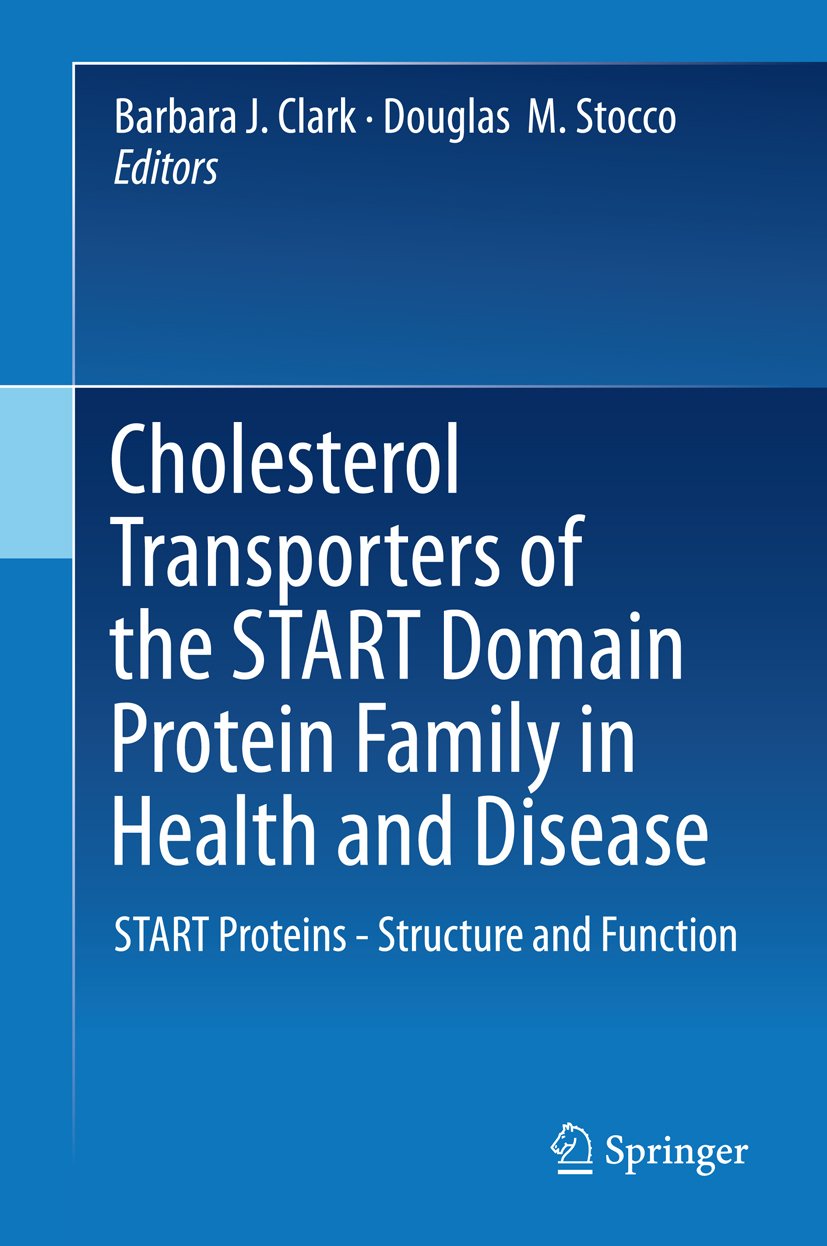 Barbara J. Clark · Douglas M. Stocco
Editors

Cholesterol Transporters of the START Domain Protein Family in Health and Disease

START Proteins - Structure and Function

Springer